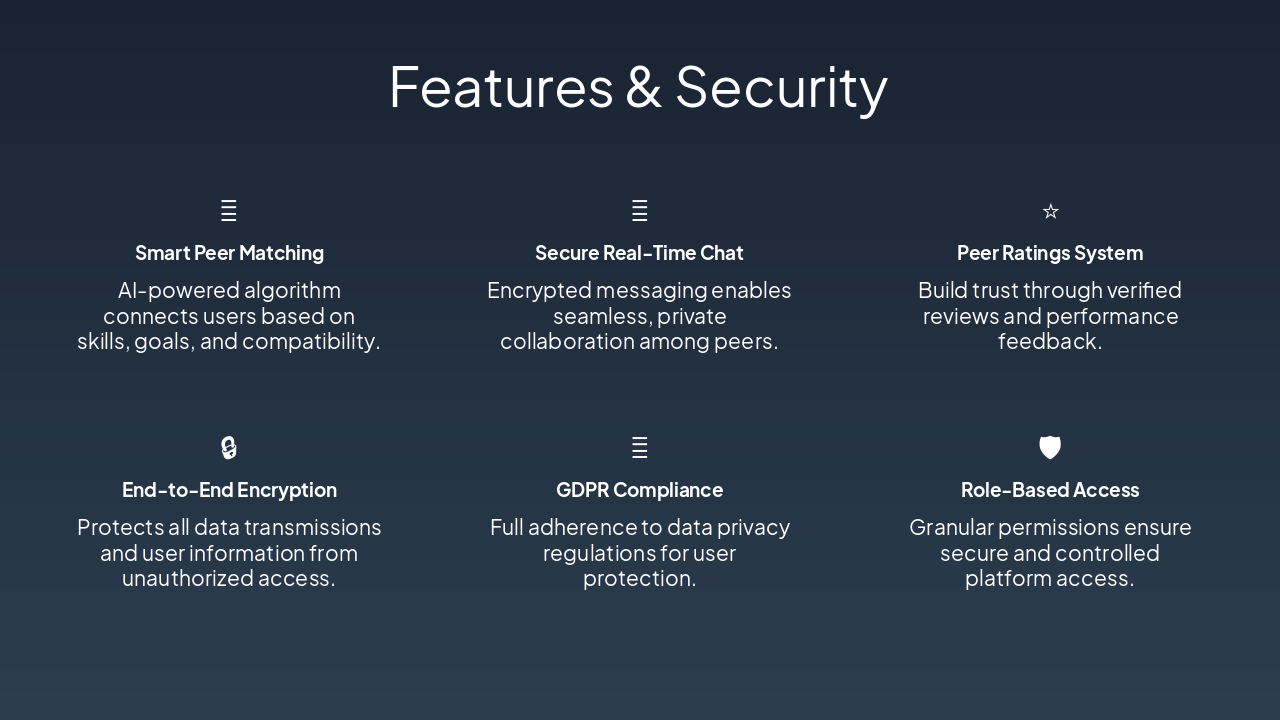 Features & Security

Smart Peer Matching

AI-powered algorithm connects users based on skills, goals, and compatibility.

Secure Real-Time Chat

Encrypted messaging enables seamless, private collaboration among peers.

Peer Ratings System

Build trust through verified reviews and performance feedback.

End-to-End Encryption

Protects all data transmissions and user information from unauthorized access.

GDPR Compliance

Full adherence to data privacy regulations for user protection.

Role-Based Access

Granular permissions ensure secure and controlled platform access.